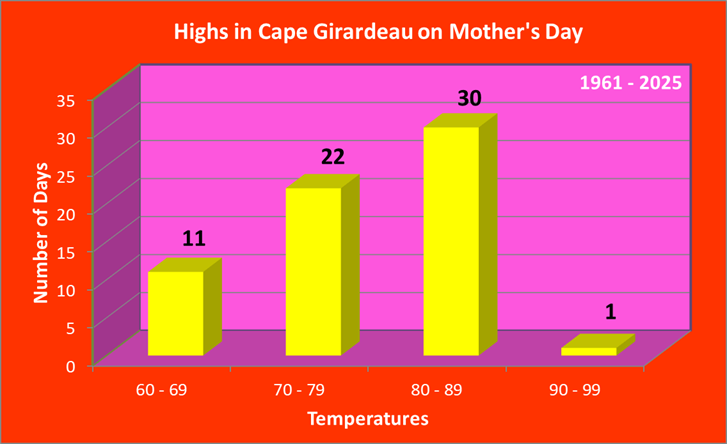 Highs in Cape Girardeau on Mother's Day

1961 - 2025

Number of Days

35
30
25
20
15
10
5
0

11
22
30
1

60 - 69
70 - 79
80 - 89
90 - 99

Temperatures